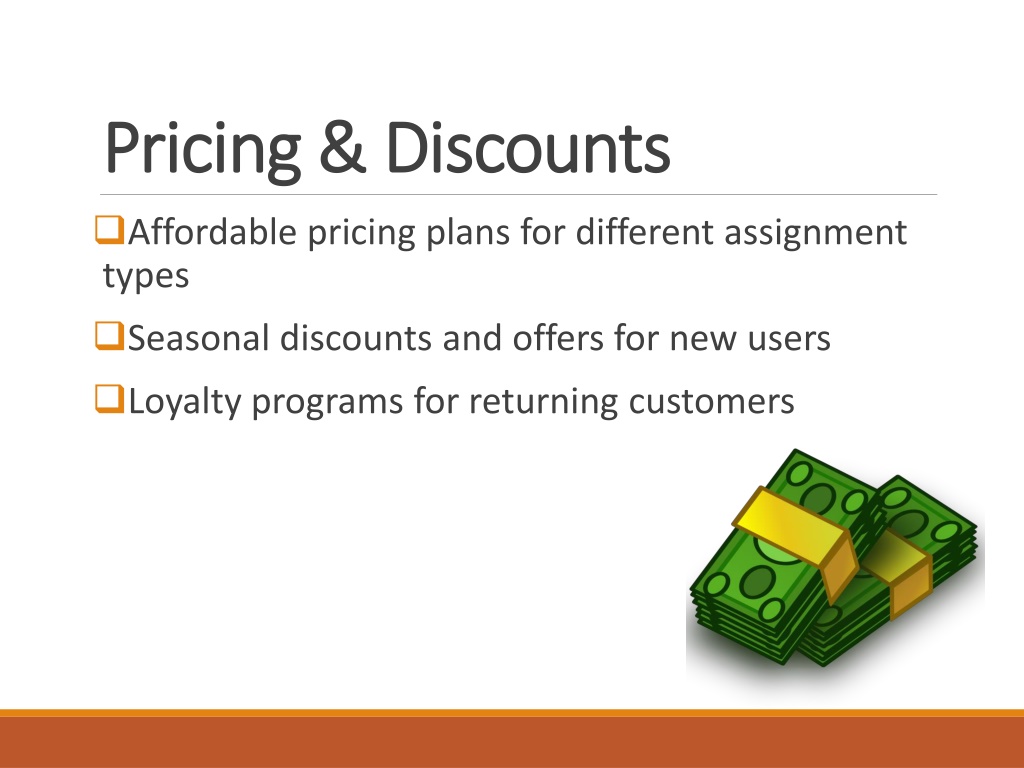 Pricing & Discounts

❑Affordable pricing plans for different assignment types

❑Seasonal discounts and offers for new users

❑Loyalty programs for returning customers